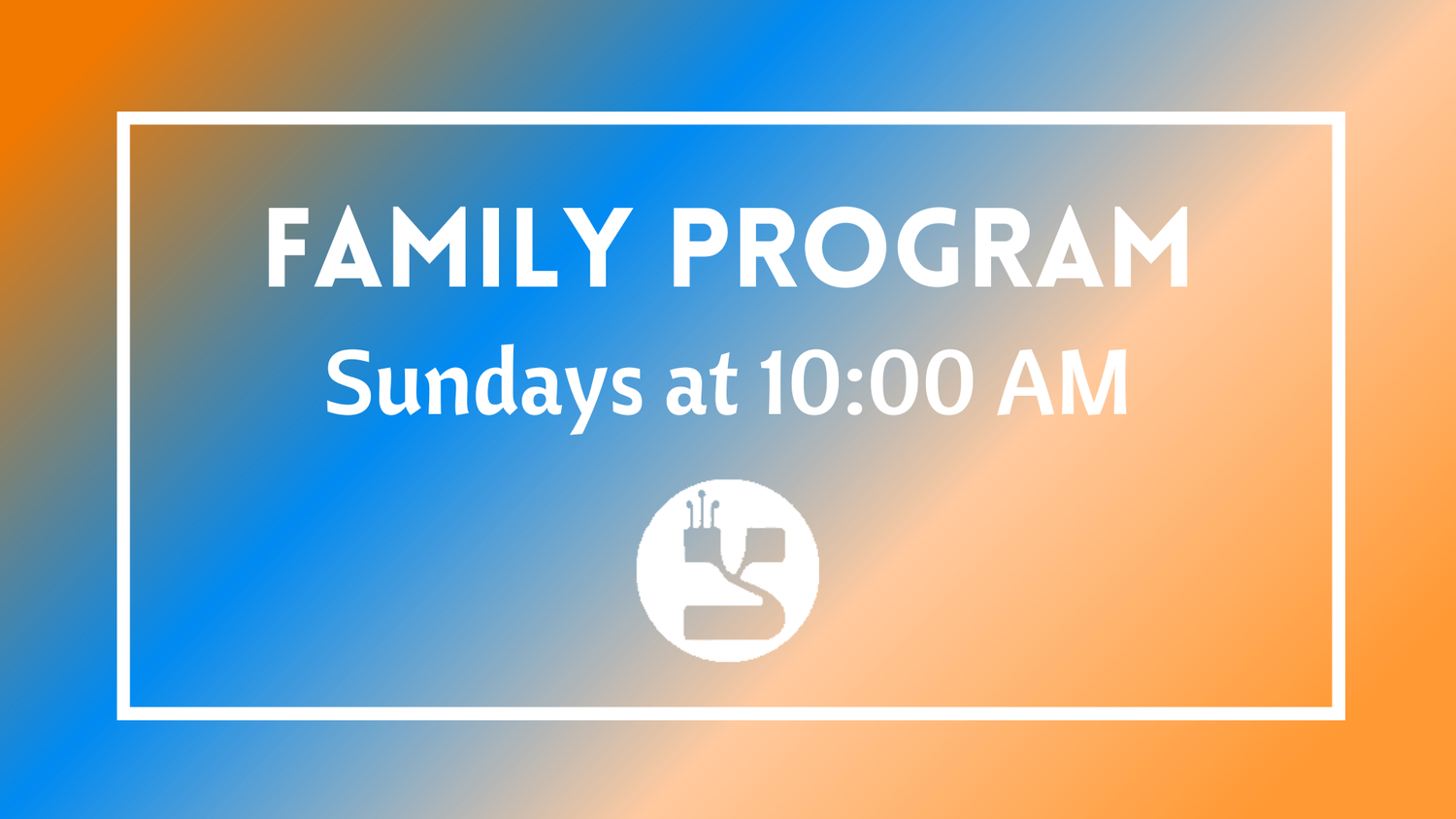 FAMILY PROGRAM
Sundays at 10:00 AM